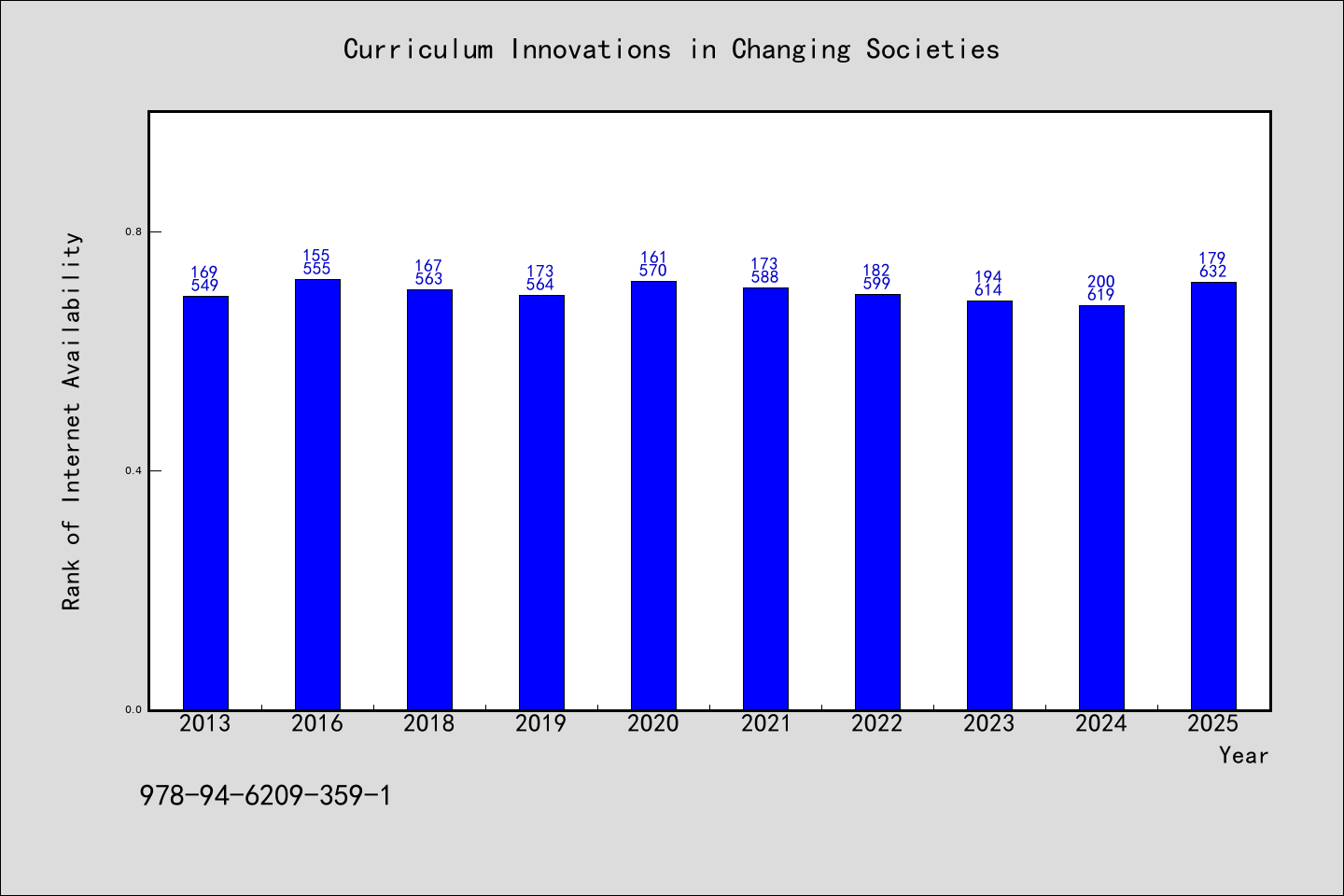 Curriculum Innovations in Changing Societies

Rank of Internet Availability

0.8
0.4
0.0

169
549
155
555
167
563
173
564
161
570
173
588
182
599
194
614
200
619
179
632

2013
2016
2018
2019
2020
2021
2022
2023
2024
2025

Year

978-94-6209-359-1